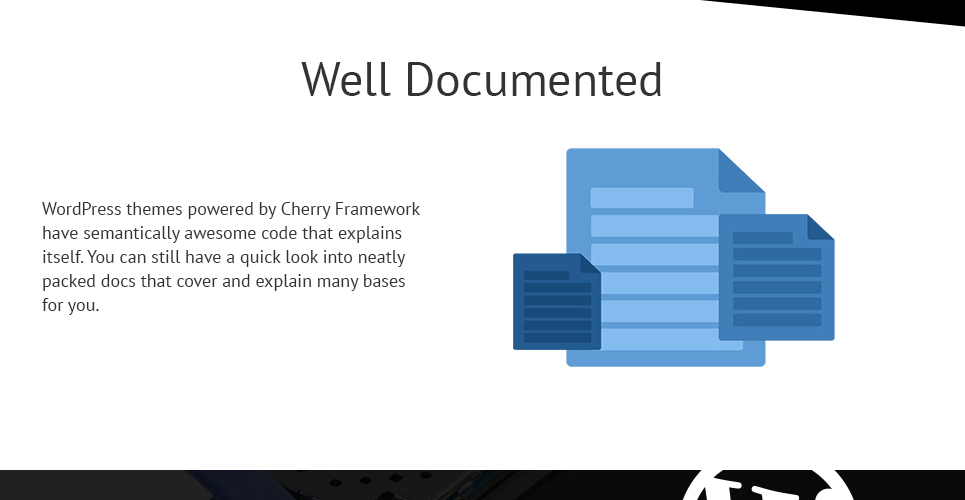 Well Documented

WordPress themes powered by Cherry Framework have semantically awesome code that explains itself. You can still have a quick look into neatly packed docs that cover and explain many bases for you.